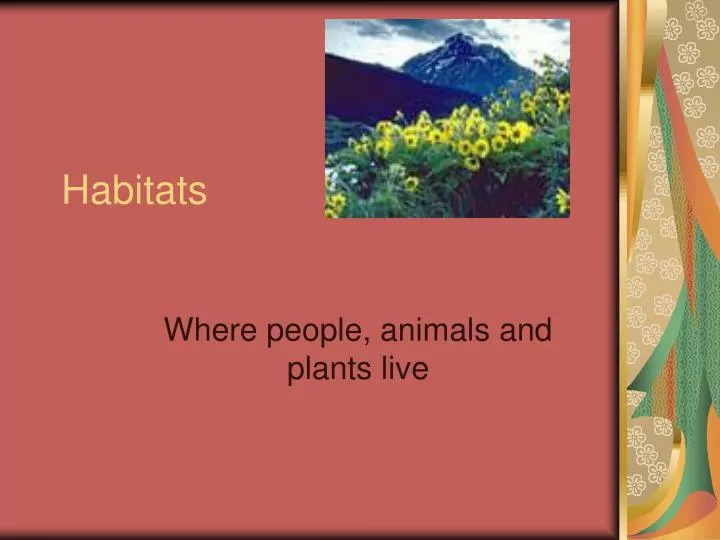 Habitats

Where people, animals and plants live